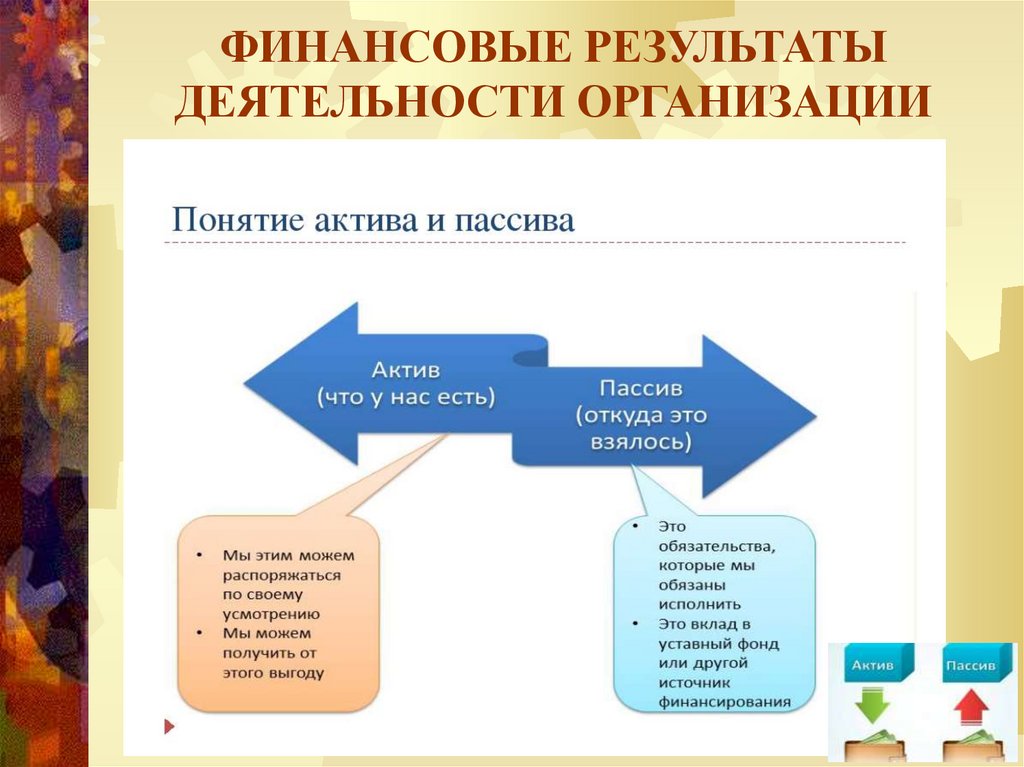 ФИНАНСОВЫЕ РЕЗУЛЬТАТЫ ДЕЯТЕЛЬНОСТИ ОРГАНИЗАЦИИ

Понятие актива и пассива

Актив (что у нас есть)

Пассив (откуда это взялось)

• Мы этим можем распоряжаться по своему усмотрению
• Мы можем получить от этого выгоду

• Это обязательства, которые мы обязаны исполнить
• Это вклад в уставный фонд или другой источник финансирования

Актив

Пассив